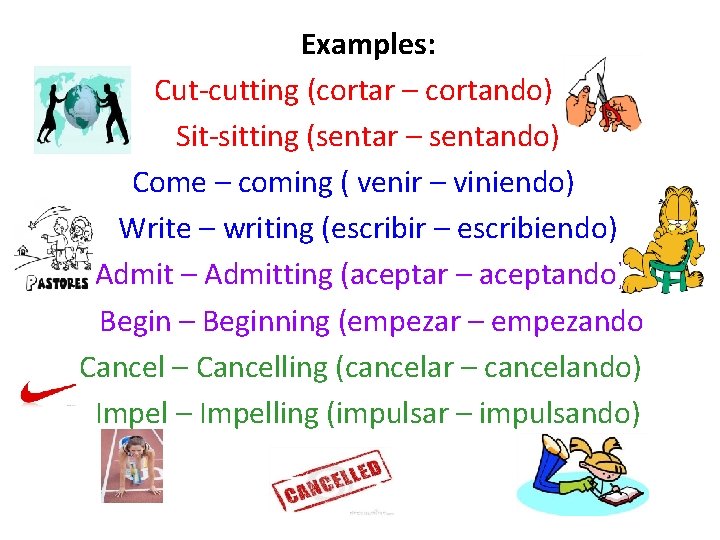 Examples:
Cut-cutting (cortar – cortando)
Sit-sitting (sentar – sentando)
Come – coming ( venir – viniendo)
Write – writing (escribir – escribiendo)
PASTORES
Admit – Admitting (aceptar – aceptando)
Begin – Beginning (empezar – empezando
Cancel – Cancelling (cancelar – cancelando)
Impel – Impelling (impulsar – impulsando)
CANCELLED